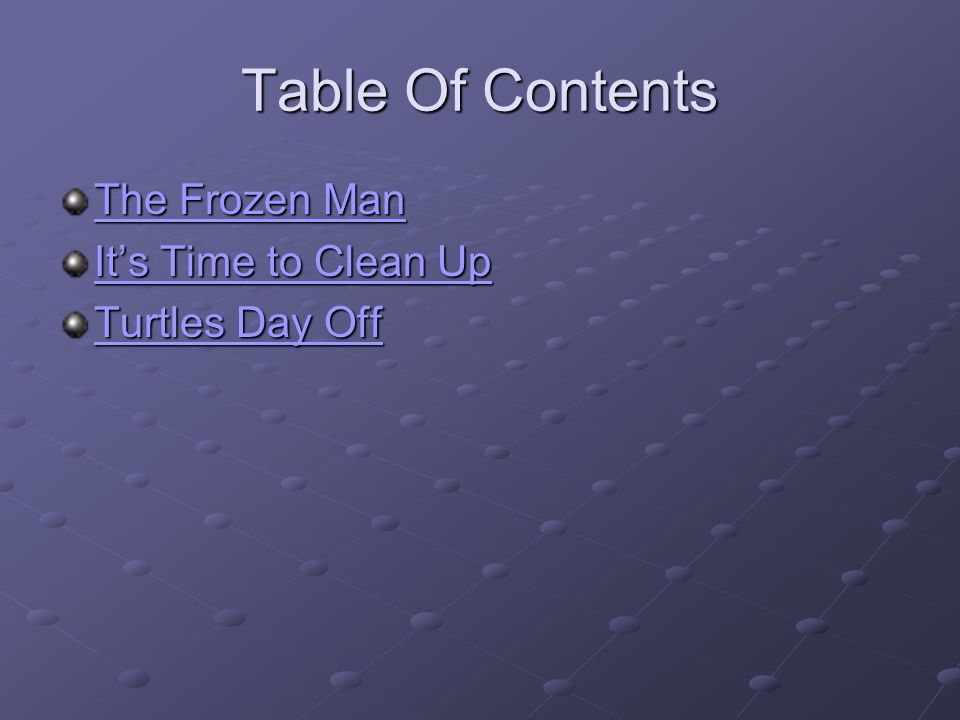 Table Of Contents

The Frozen Man
It’s Time to Clean Up
Turtles Day Off